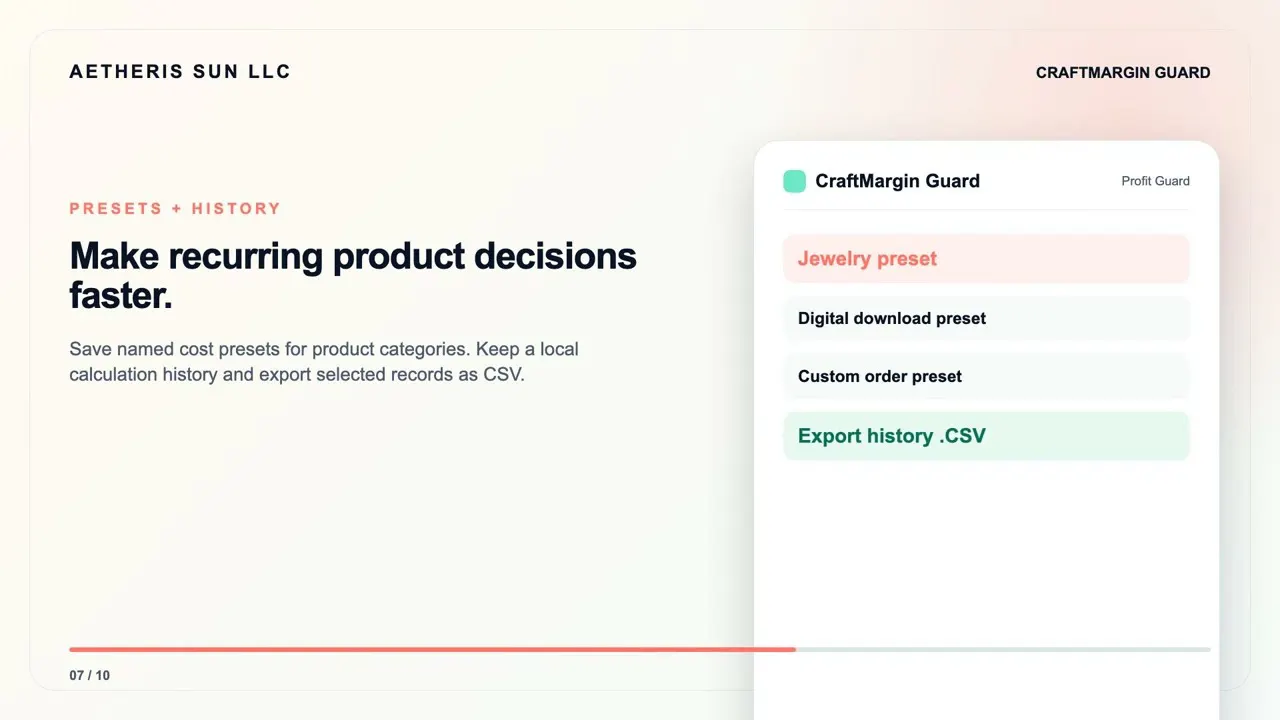 AETHERIS SUN LLC

CRAFTMARGIN GUARD

PRESETS + HISTORY

Make recurring product decisions faster.

Save named cost presets for product categories. Keep a local calculation history and export selected records as CSV.

CraftMargin Guard

Profit Guard

Jewelry preset

Digital download preset

Custom order preset

Export history .CSV

07 / 10